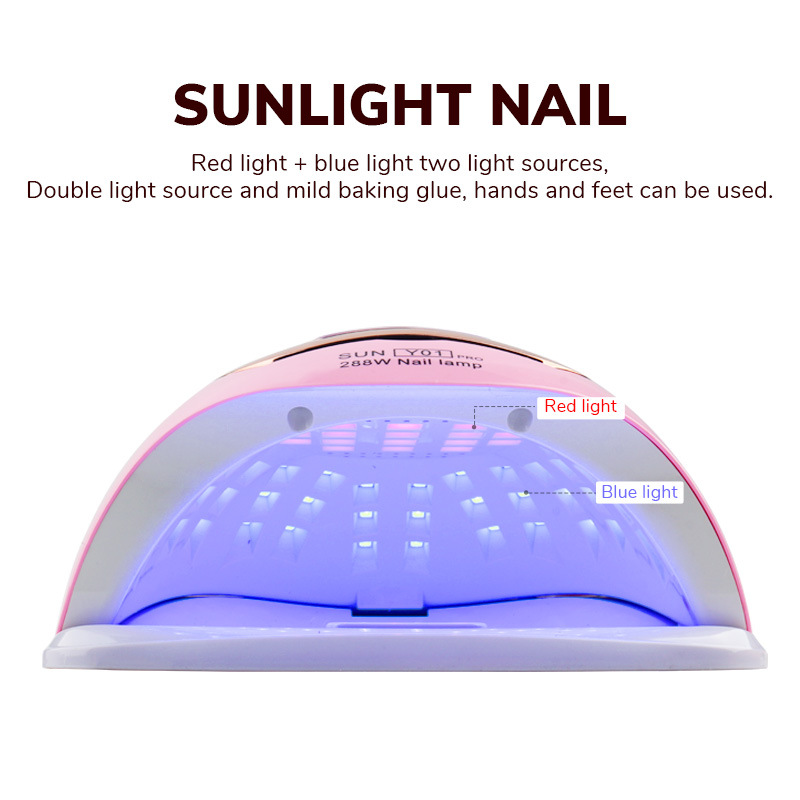 SUNLIGHT NAIL

Red light + blue light two light sources,
Double light source and mild baking glue, hands and feet can be used.

SUN Y01 PRO
288W Nail lamp

Red light

Blue light